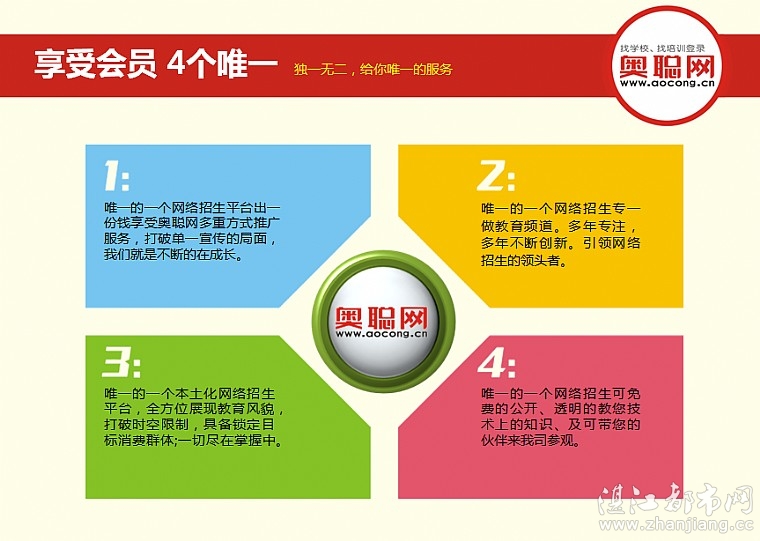 享受会员 4个唯一 独一无二，给你唯一的服务

找学校、找培训登录
奥聪网
www.aocong.cn

1:
唯一的一个网络招生平台出一份钱享受奥聪网多重方式推广服务，打破单一宣传的局面，我们就是不断的在成长。

2:
唯一的一个网络招生专一做教育频道。多年专注，多年不断创新。引领网络招生的领头者。

奥聪网
www.aocong.cn

3:
唯一的一个本土化网络招生平台，全方位展现教育风貌，打破时空限制，具备锁定目标消费群体;一切尽在掌握中。

4:
唯一的一个网络招生可免费的公开、透明的教您技术上的知识、及可带您的伙伴来我司参观。

湛江都市网
www.zhanjiang.cc